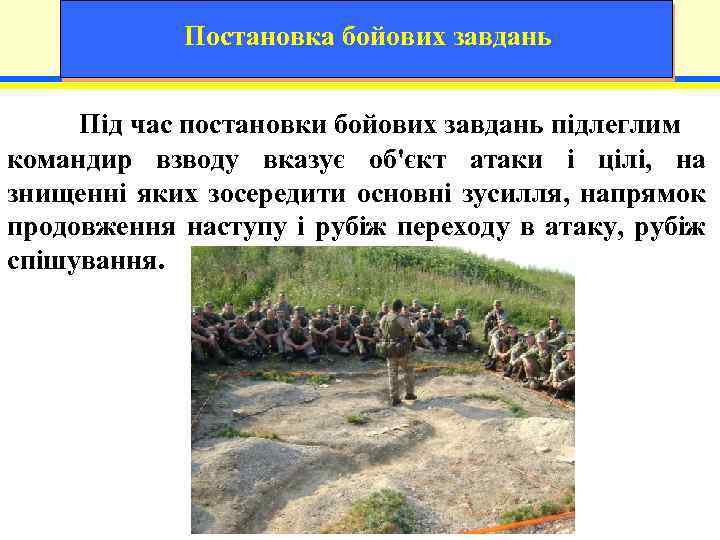 Постановка бойових завдань

Під час постановки бойових завдань підлеглим командир взводу вказує об'єкт атаки і цілі, на знищенні яких зосередити основні зусилля, напрямок продовження наступу і рубіж переходу в атаку, рубіж спішування.